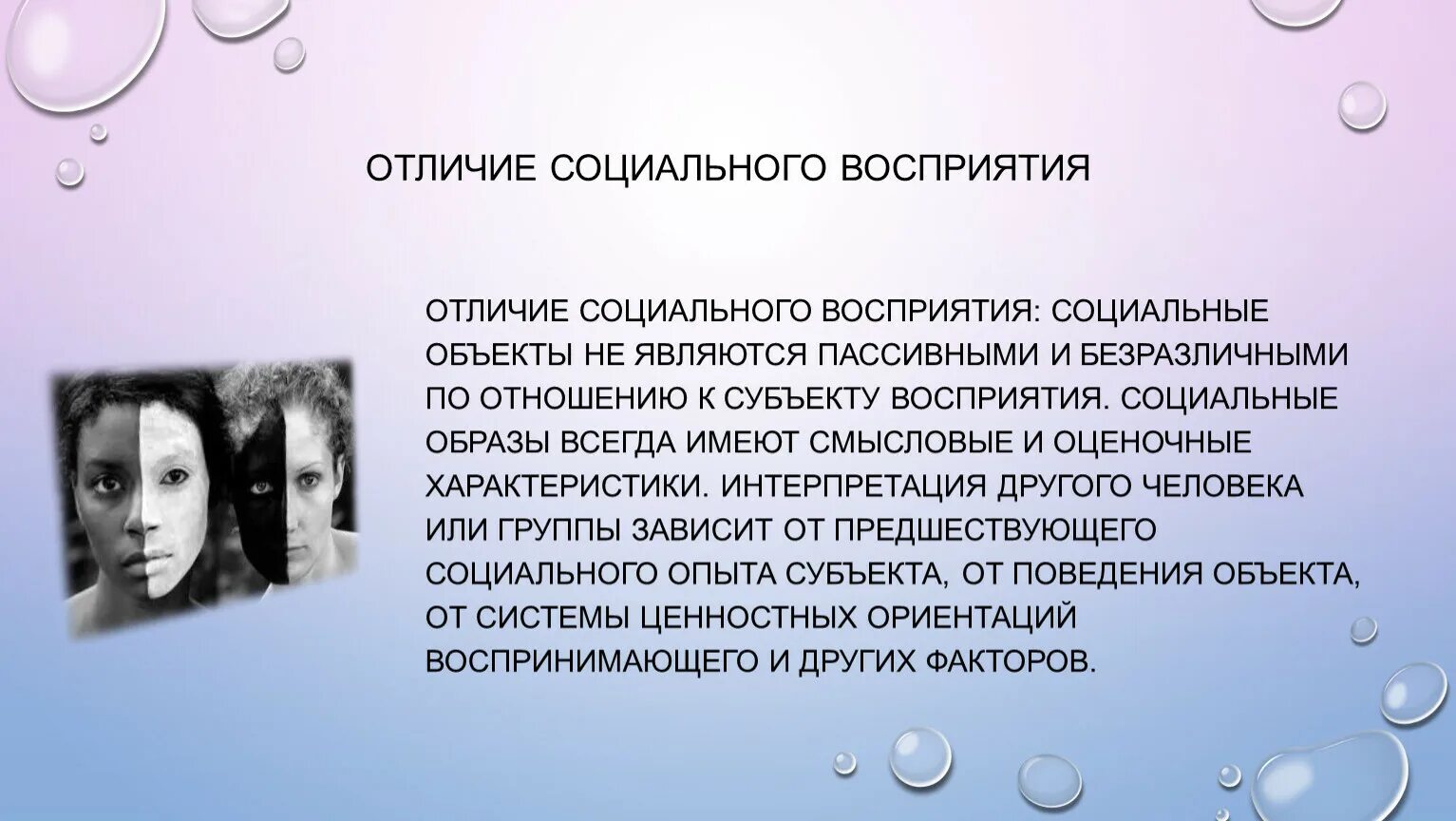 ОТЛИЧИЕ СОЦИАЛЬНОГО ВОСПРИЯТИЯ

ОТЛИЧИЕ СОЦИАЛЬНОГО ВОСПРИЯТИЯ: СОЦИАЛЬНЫЕ ОБЪЕКТЫ НЕ ЯВЛЯЮТСЯ ПАССИВНЫМИ И БЕЗРАЗЛИЧНЫМИ ПО ОТНОШЕНИЮ К СУБЪЕКТУ ВОСПРИЯТИЯ. СОЦИАЛЬНЫЕ ОБРАЗЫ ВСЕГДА ИМЕЮТ СМЫСЛОВЫЕ И ОЦЕНОЧНЫЕ ХАРАКТЕРИСТИКИ. ИНТЕРПРЕТАЦИЯ ДРУГОГО ЧЕЛОВЕКА ИЛИ ГРУППЫ ЗАВИСИТ ОТ ПРЕДШЕСТВУЮЩЕГО СОЦИАЛЬНОГО ОПЫТА СУБЪЕКТА, ОТ ПОВЕДЕНИЯ ОБЪЕКТА, ОТ СИСТЕМЫ ЦЕННОСТНЫХ ОРИЕНТАЦИЙ ВОСПРИНИМАЮЩЕГО И ДРУГИХ ФАКТОРОВ.